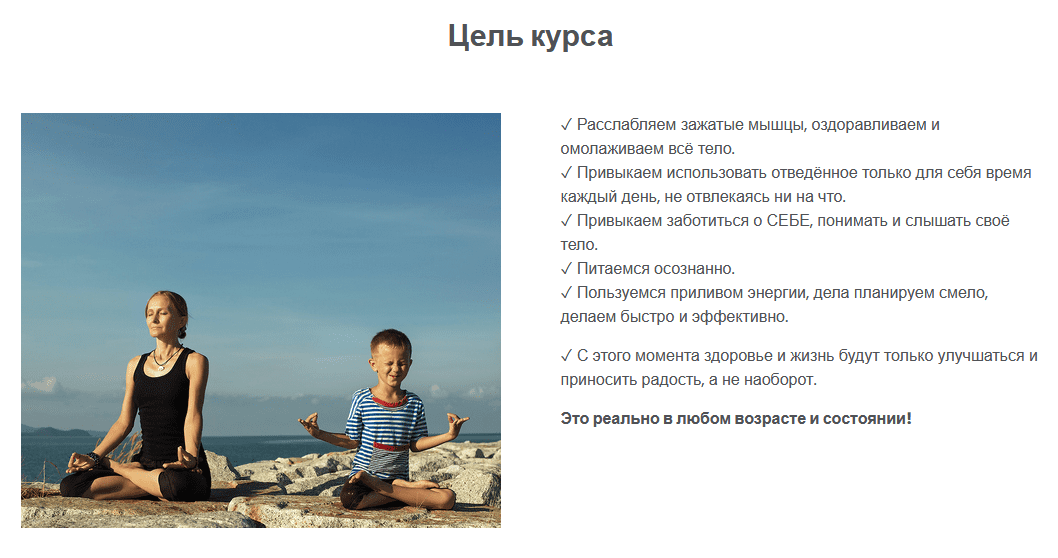 Цель курса

✓ Расслабляем зажатые мышцы, оздоравливаем и омолаживаем всё тело.
✓ Привыкаем использовать отведённое только для себя время каждый день, не отвлекаясь ни на что.
✓ Привыкаем заботиться о СЕБЕ, понимать и слышать своё тело.
✓ Питаемся осознанно.
✓ Пользуемся приливом энергии, дела планируем смело, делаем быстро и эффективно.

✓ С этого момента здоровье и жизнь будут только улучшаться и приносить радость, а не наоборот.

Это реально в любом возрасте и состоянии!